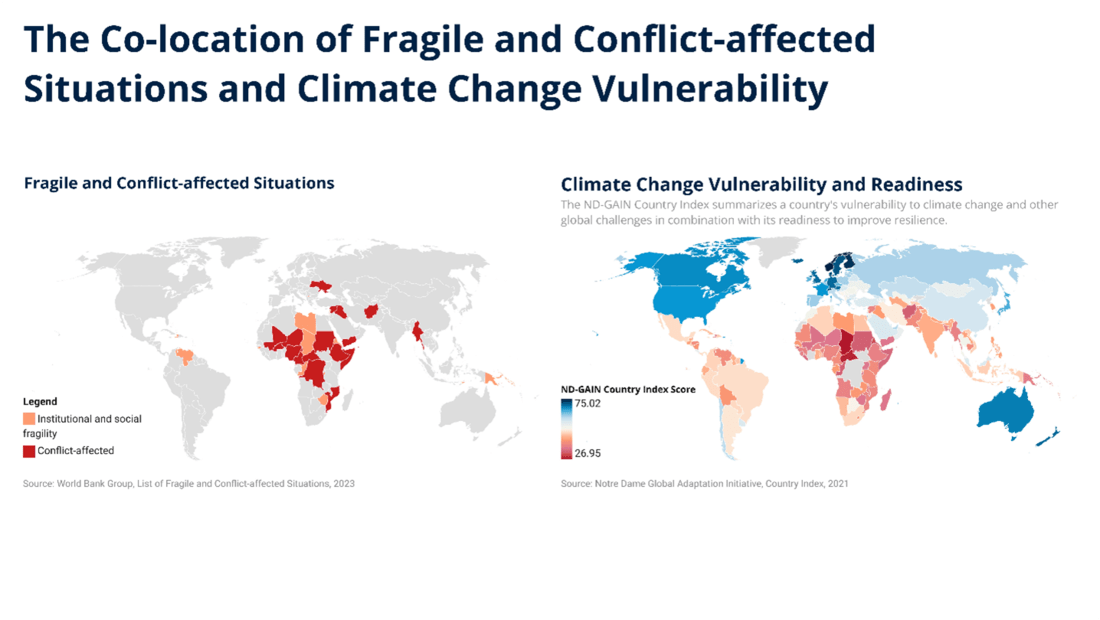 The Co-location of Fragile and Conflict-affected Situations and Climate Change Vulnerability

Fragile and Conflict-affected Situations

Legend
Institutional and social fragility
Conflict-affected

Source: World Bank Group, List of Fragile and Conflict-affected Situations, 2023

Climate Change Vulnerability and Readiness

The ND-GAIN Country Index summarizes a country's vulnerability to climate change and other global challenges in combination with its readiness to improve resilience.

ND-GAIN Country Index Score
75.02
26.95

Source: Notre Dame Global Adaptation Initiative, Country Index, 2021